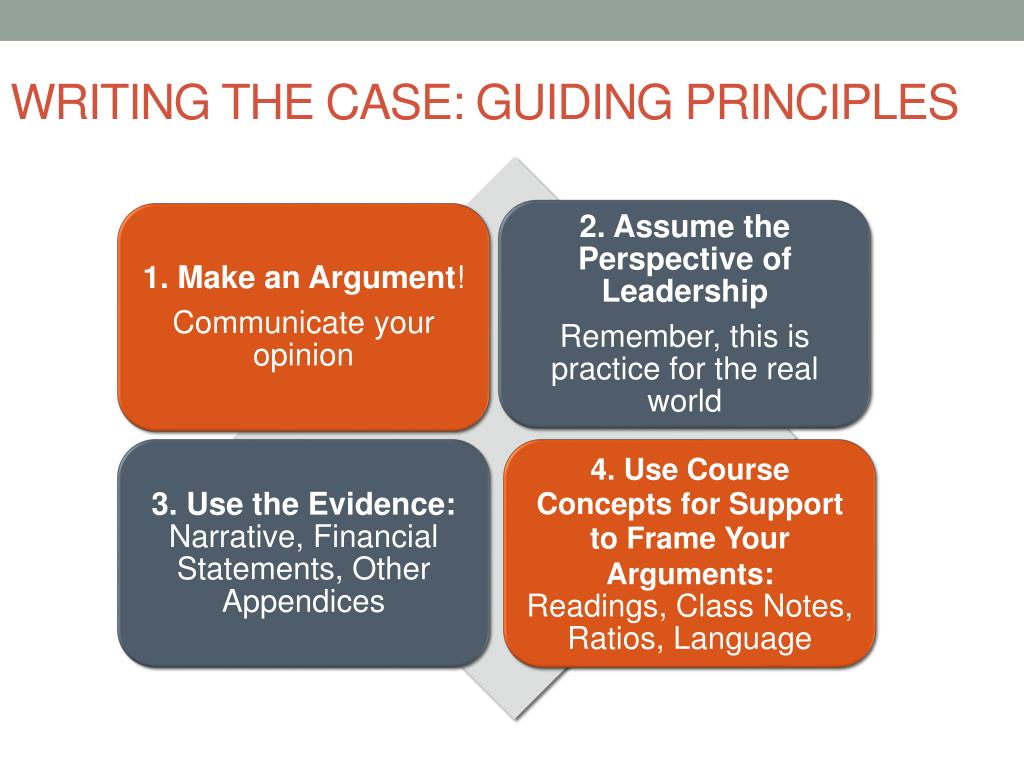 WRITING THE CASE: GUIDING PRINCIPLES

1. Make an Argument!
Communicate your opinion

2. Assume the Perspective of Leadership
Remember, this is practice for the real world

3. Use the Evidence:
Narrative, Financial Statements, Other Appendices

4. Use Course Concepts for Support to Frame Your Arguments:
Readings, Class Notes, Ratios, Language